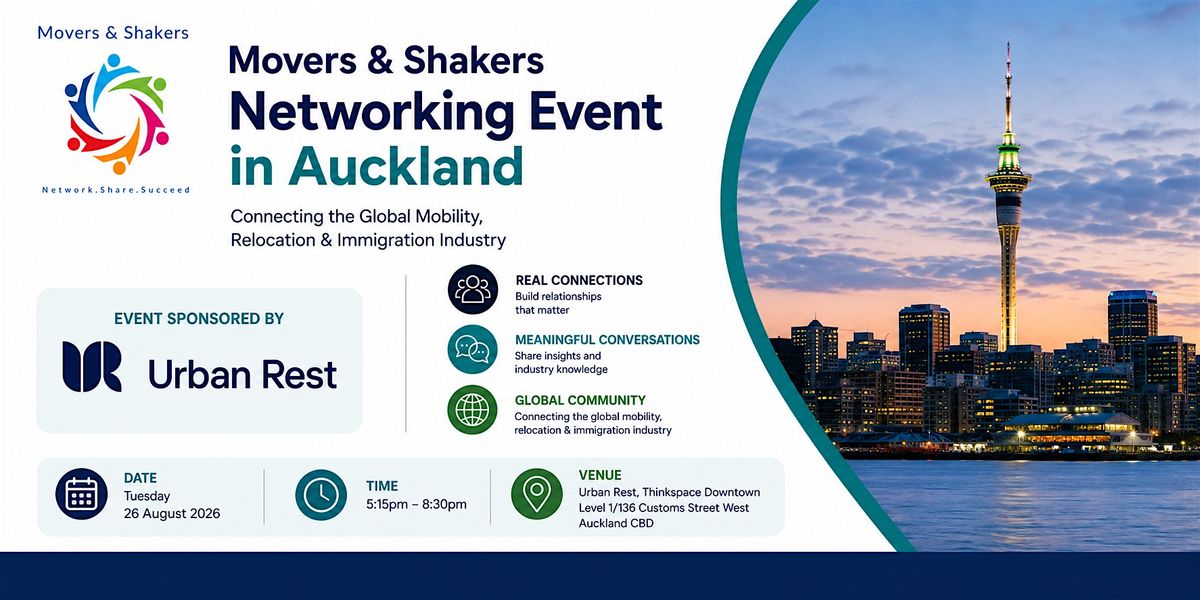 Movers & Shakers

Network.Share.Succeed

Movers & Shakers
Networking Event
in Auckland

Connecting the Global Mobility, Relocation & Immigration Industry

EVENT SPONSORED BY

Urban Rest

REAL CONNECTIONS
Build relationships that matter

MEANINGFUL CONVERSATIONS
Share insights and industry knowledge

GLOBAL COMMUNITY
Connecting the global mobility, relocation & immigration industry

DATE
Tuesday
26 August 2026

TIME
5:15pm – 8:30pm

VENUE
Urban Rest, Thinkspace Downtown
Level 1/136 Customs Street West
Auckland CBD